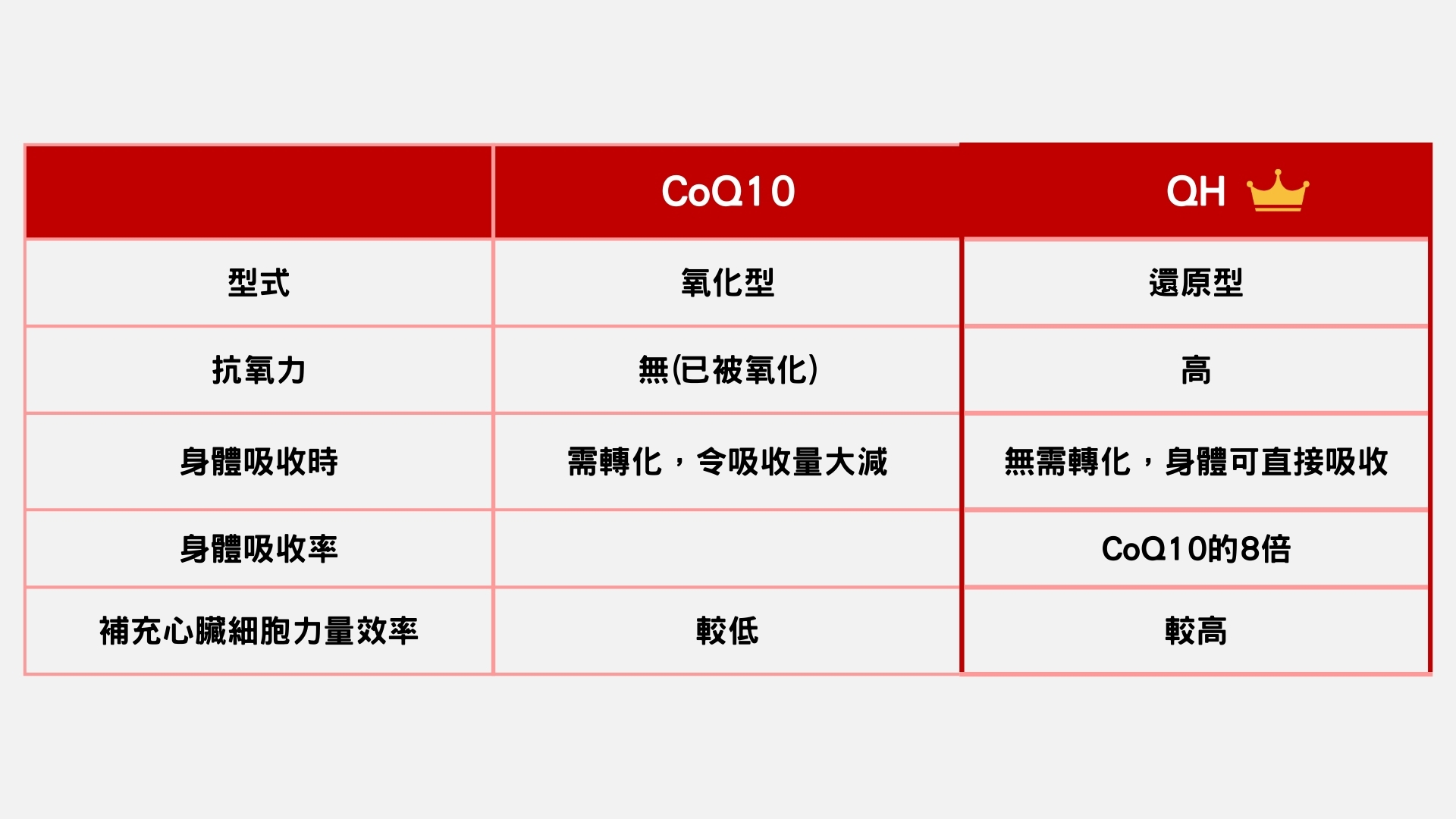 | | CoQ10 | QH |
|---|---|---|
| 型式 | 氧化型 | 還原型 |
| 抗氧力 | 無(已被氧化) | 高 |
| 身體吸收時 | 需轉化，令吸收量大減 | 無需轉化，身體可直接吸收 |
| 身體吸收率 | | CoQ10的8倍 |
| 補充心臟細胞力量效率 | 較低 | 較高 |